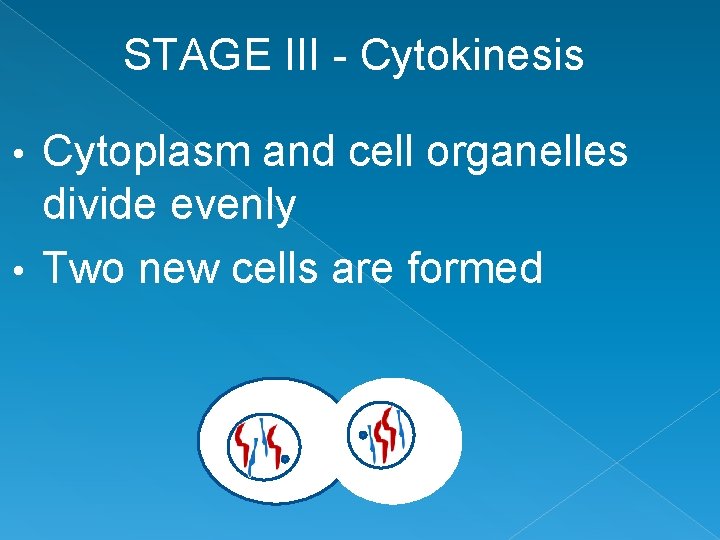 STAGE III - Cytokinesis

• Cytoplasm and cell organelles divide evenly

• Two new cells are formed